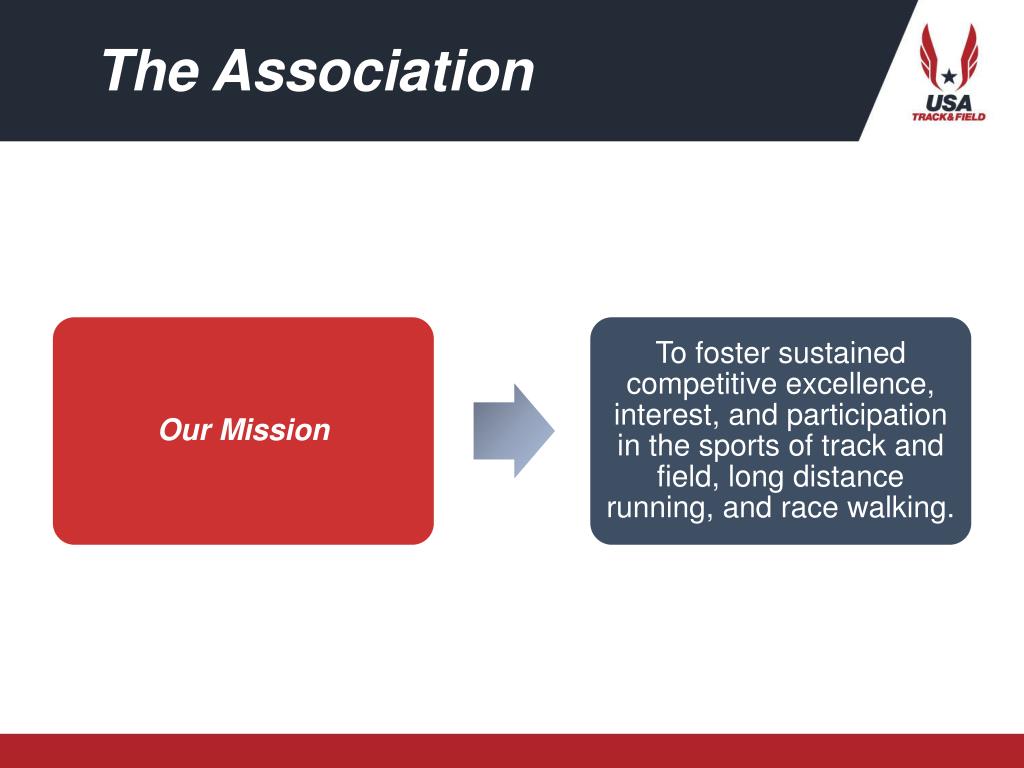 The Association

USA TRACK&FIELD

Our Mission

To foster sustained competitive excellence, interest, and participation in the sports of track and field, long distance running, and race walking.